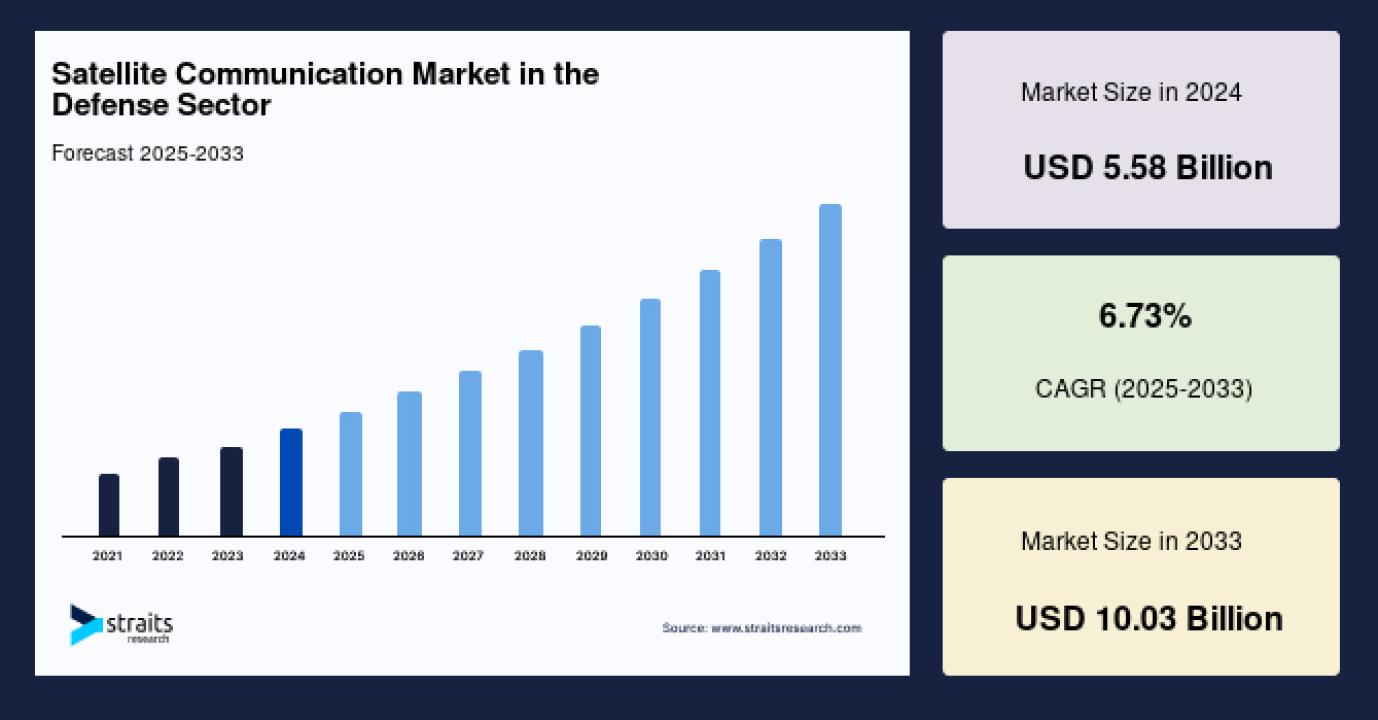 Satellite Communication Market in the Defense Sector

Forecast 2025-2033

2021 2022 2023 2024 2025 2026 2027 2028 2029 2030 2031 2032 2033

straits research

Source: www.straitsresearch.com

Market Size in 2024

USD 5.58 Billion

6.73%

CAGR (2025-2033)

Market Size in 2033

USD 10.03 Billion